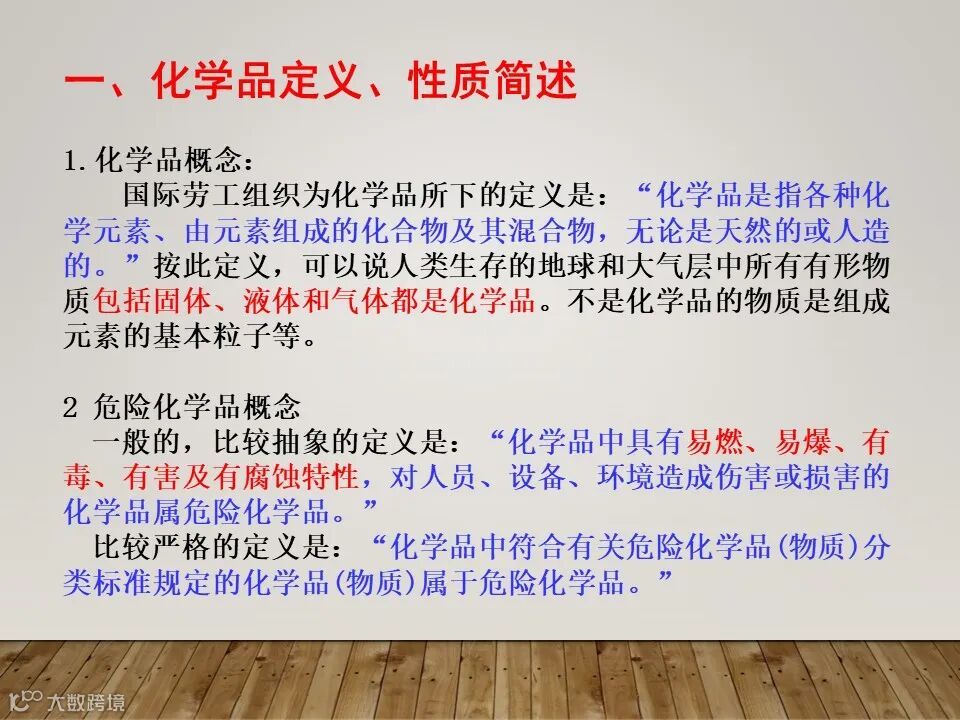 一、化学品定义、性质简述

1. 化学品概念：

国际劳工组织为化学品所下的定义是：“化学品是指各种化学元素、由元素组成的化合物及其混合物，无论是天然的或人造的。”按此定义，可以说人类生存的地球和大气层中所有有形物质包括固体、液体和气体都是化学品。不是化学品的物质是组成元素的基本粒子等。

2 危险化学品概念

一般的，比较抽象的定义是：“化学品中具有易燃、易爆、有毒、有害及有腐蚀特性，对人员、设备、环境造成伤害或损害的化学品属危险化学品。”

比较严格的定义是：“化学品中符合有关危险化学品(物质)分类标准规定的化学品(物质)属于危险化学品。”

大数跨境